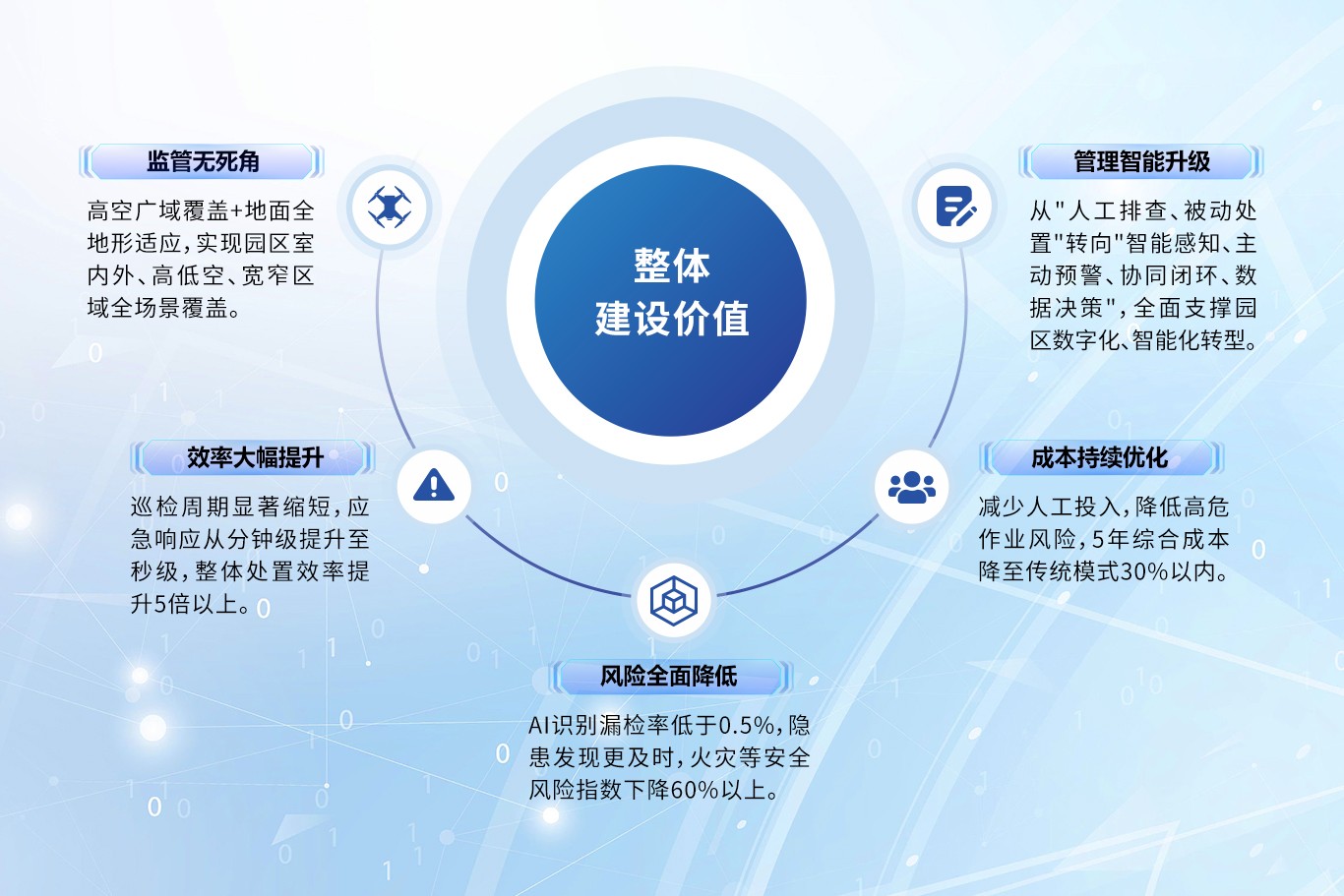 监管无死角

高空广域覆盖+地面全地形适应，实现园区室内外、高低空、宽窄区域全场景覆盖。

整体
建设价值

管理智能升级

从"人工排查、被动处置"转向"智能感知、主动预警、协同闭环、数据决策"，全面支撑园区数字化、智能化转型。

效率大幅提升

巡检周期显著缩短，应急响应从分钟级提升至秒级，整体处置效率提升5倍以上。

成本持续优化

减少人工投入，降低高危作业风险，5年综合成本降至传统模式30%以内。

风险全面降低

AI识别漏检率低于0.5%，隐患发现更及时，火灾等安全风险指数下降60%以上。